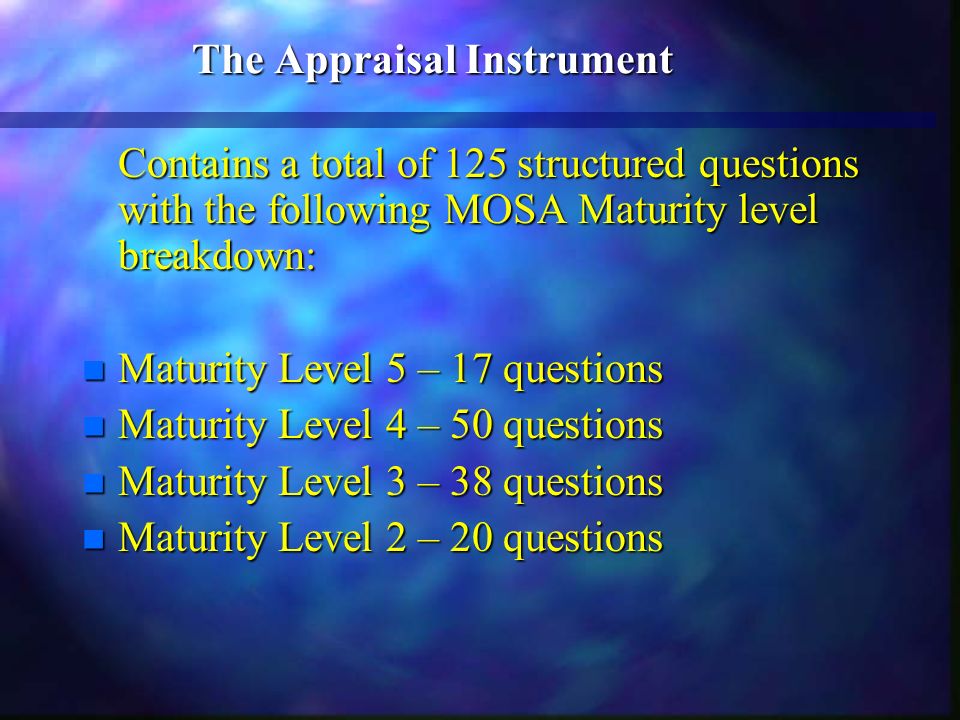 The Appraisal Instrument

Contains a total of 125 structured questions with the following MOSA Maturity level breakdown:

- Maturity Level 5 – 17 questions
- Maturity Level 4 – 50 questions
- Maturity Level 3 – 38 questions
- Maturity Level 2 – 20 questions